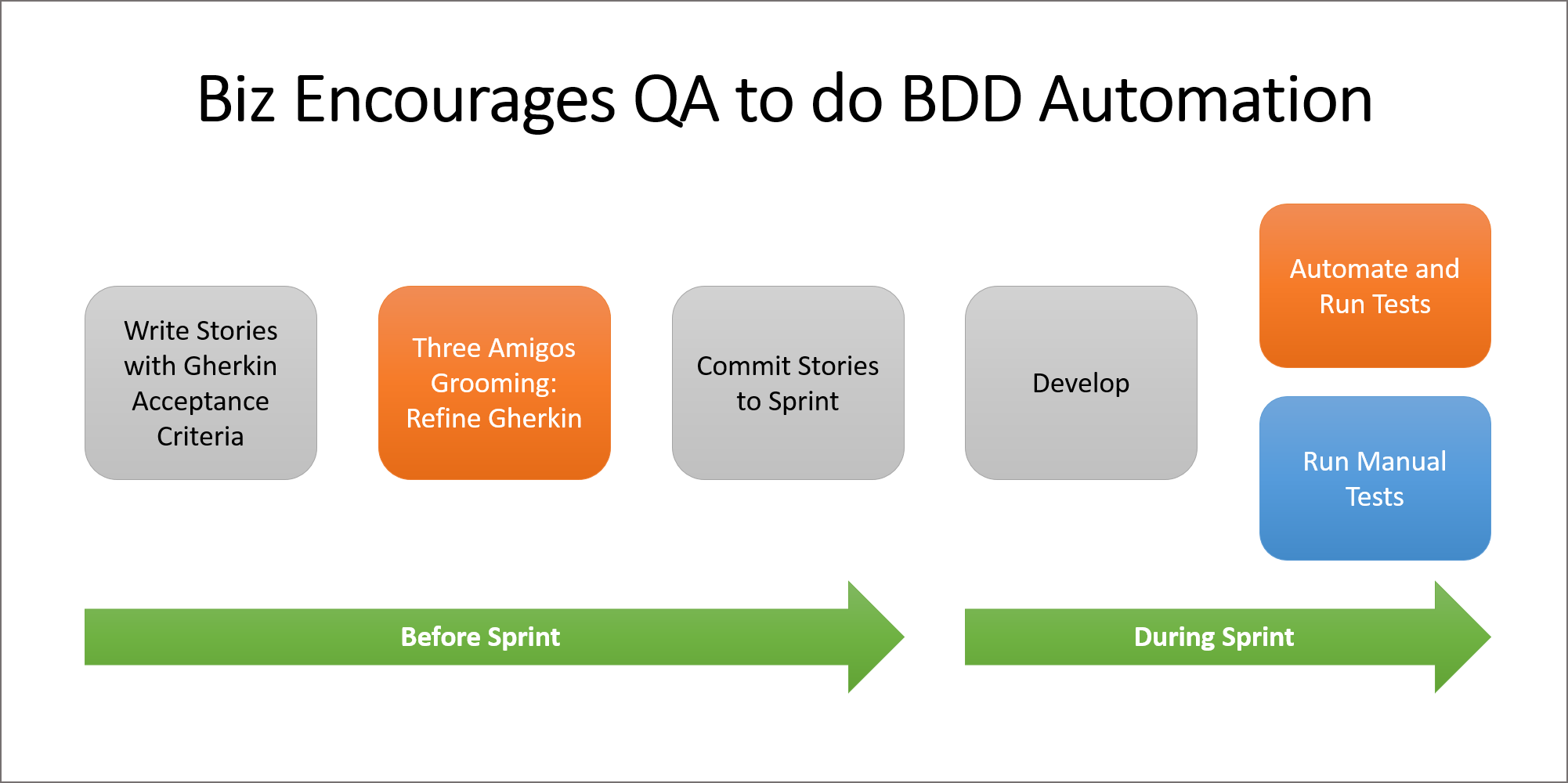 Biz Encourages QA to do BDD Automation

Write Stories with Gherkin Acceptance Criteria

Three Amigos Grooming: Refine Gherkin

Commit Stories to Sprint

Develop

Automate and Run Tests

Run Manual Tests

Before Sprint

During Sprint